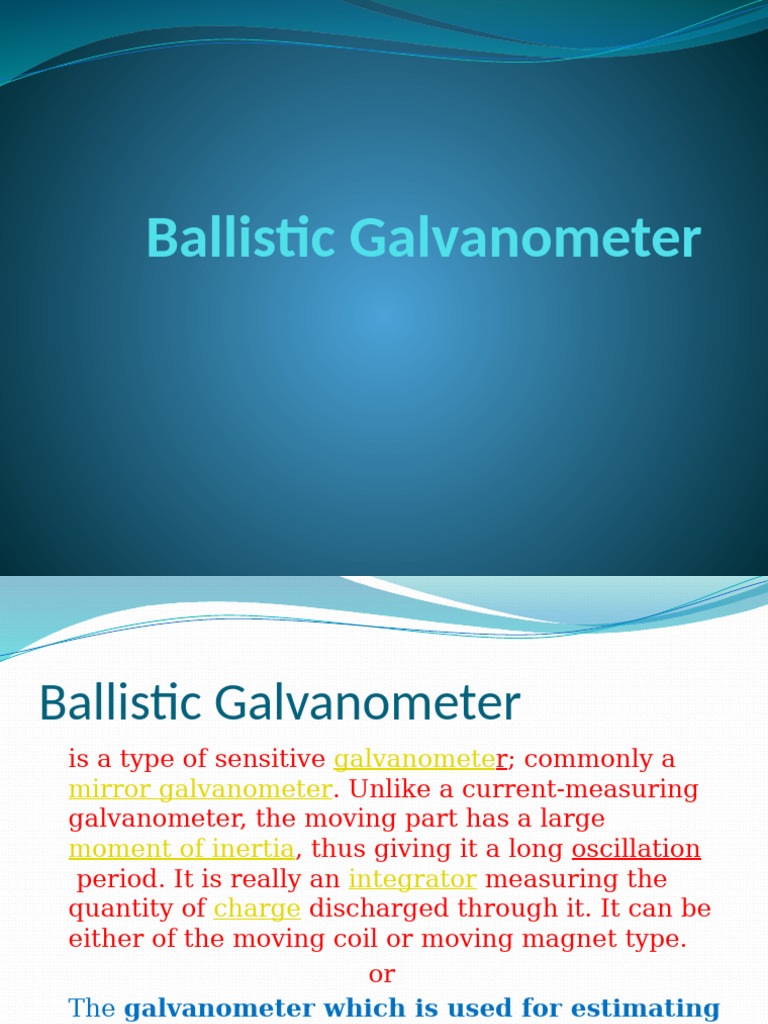 Ballistic Galvanometer

Ballistic Galvanometer

is a type of sensitive galvanometer; commonly a mirror galvanometer. Unlike a current-measuring galvanometer, the moving part has a large moment of inertia, thus giving it a long oscillation period. It is really an integrator measuring the quantity of charge discharged through it. It can be either of the moving coil or moving magnet type.

or

The galvanometer which is used for estimating